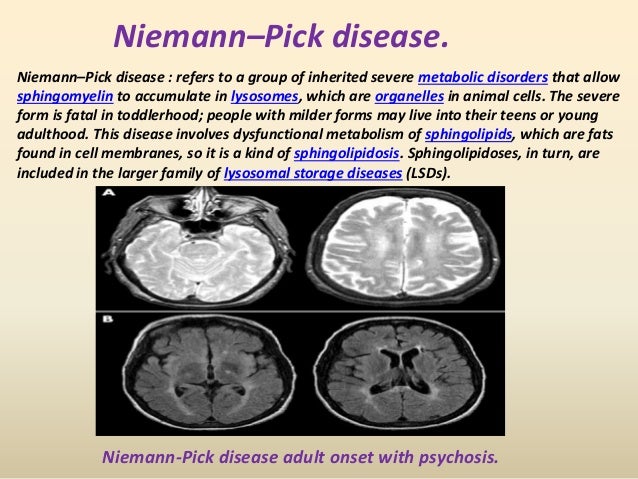 Niemann–Pick disease.

Niemann–Pick disease : refers to a group of inherited severe metabolic disorders that allow sphingomyelin to accumulate in lysosomes, which are organelles in animal cells. The severe form is fatal in toddlerhood; people with milder forms may live into their teens or young adulthood. This disease involves dysfunctional metabolism of sphingolipids, which are fats found in cell membranes, so it is a kind of sphingolipidosis. Sphingolipidoses, in turn, are included in the larger family of lysosomal storage diseases (LSDs).

A

B

Niemann-Pick disease adult onset with psychosis.